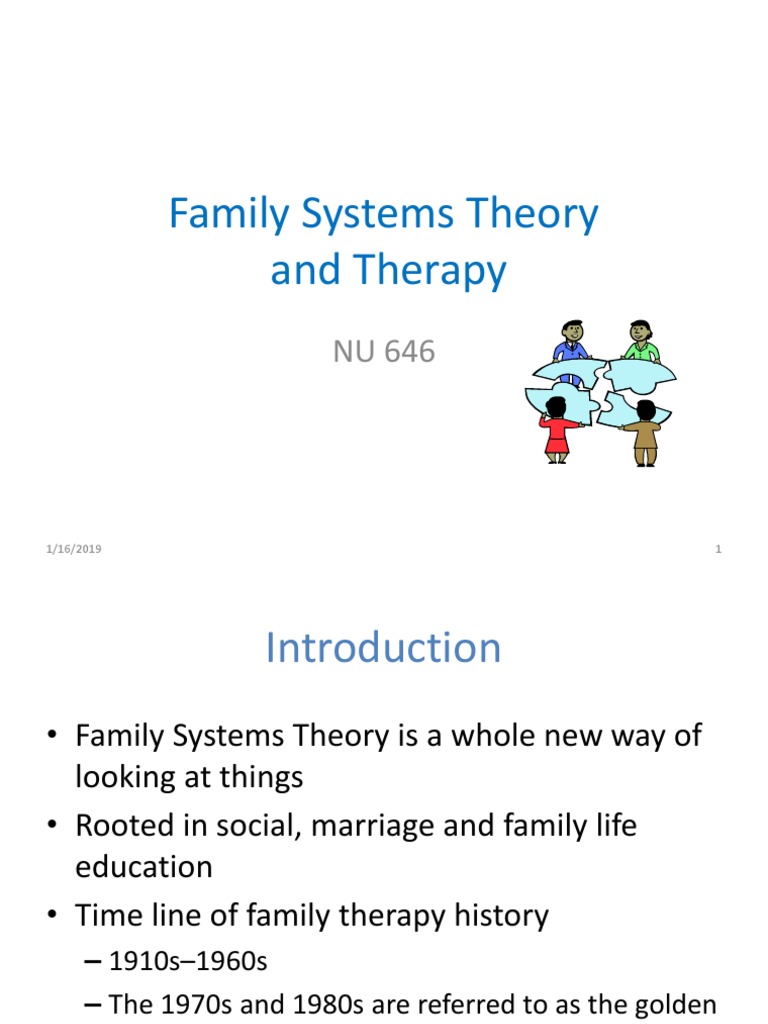 Family Systems Theory and Therapy

NU 646

1/16/2019

1

Introduction

• Family Systems Theory is a whole new way of looking at things
• Rooted in social, marriage and family life education
• Time line of family therapy history
– 1910s–1960s
– The 1970s and 1980s are referred to as the golden